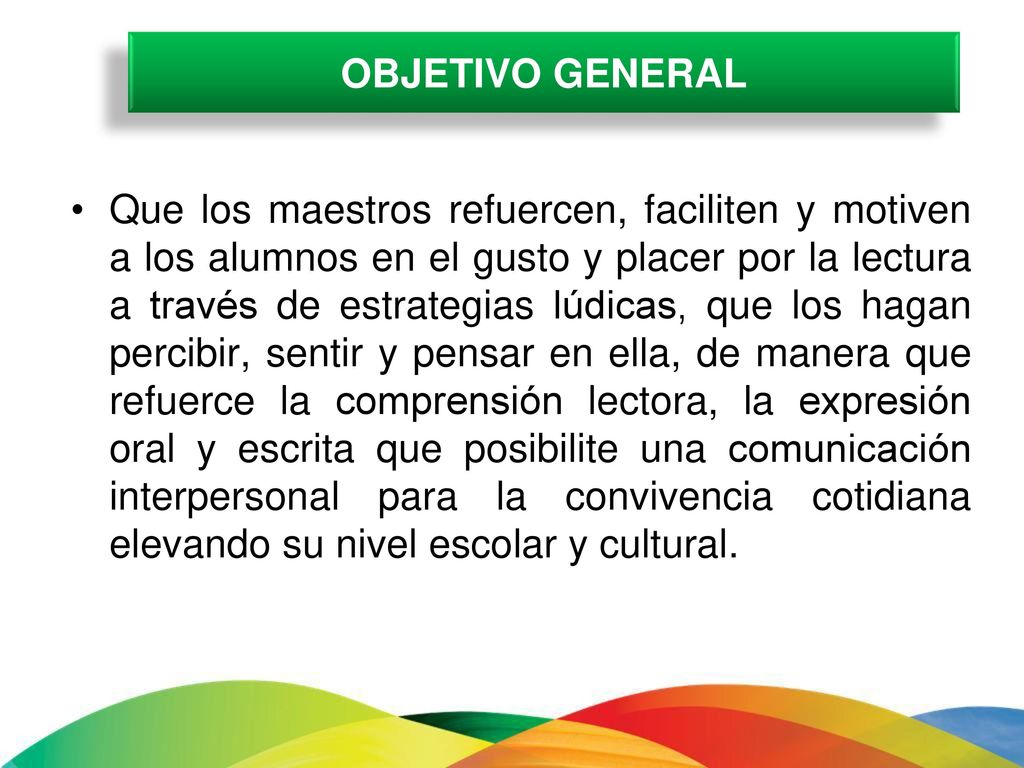 OBJETIVO GENERAL

• Que los maestros refuercen, faciliten y motiven a los alumnos en el gusto y placer por la lectura a través de estrategias lúdicas, que los hagan percibir, sentir y pensar en ella, de manera que refuerce la comprensión lectora, la expresión oral y escrita que posibilite una comunicación interpersonal para la convivencia cotidiana elevando su nivel escolar y cultural.